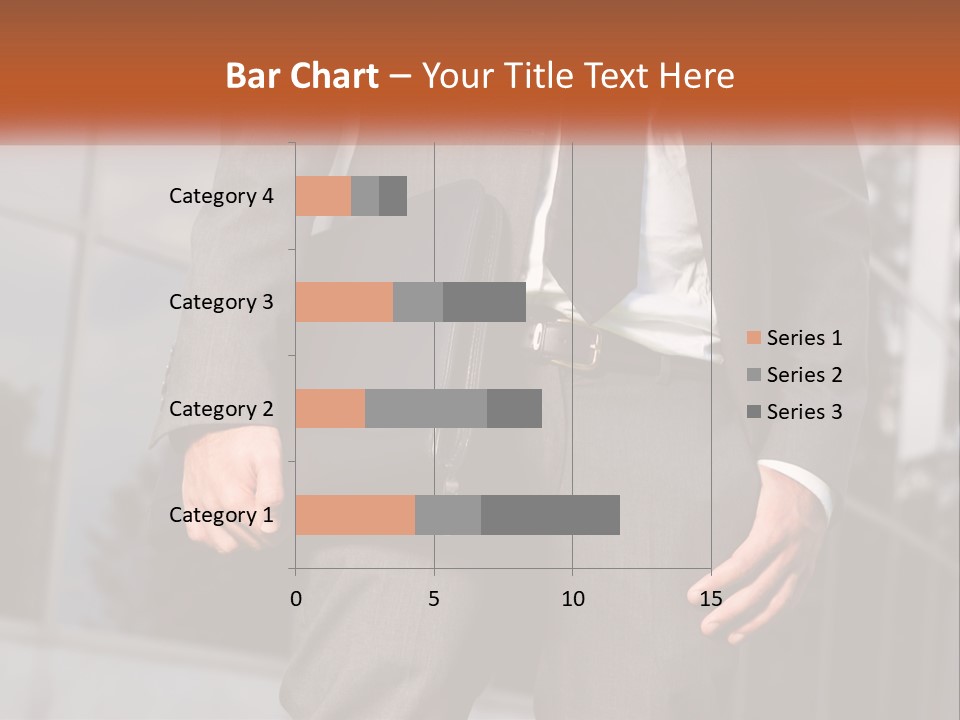 Bar Chart – Your Title Text Here

Category 4
Category 3
Category 2
Category 1

0
5
10
15

Series 1
Series 2
Series 3